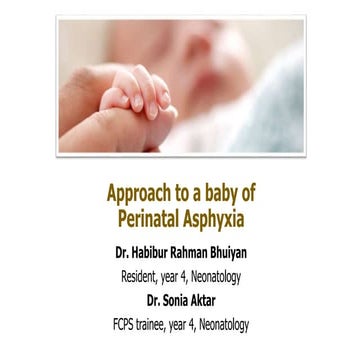 Approach to a baby of Perinatal Asphyxia

Dr. Habibur Rahman Bhuiyan

Resident, year 4, Neonatology

Dr. Sonia Aktar

FCPS trainee, year 4, Neonatology